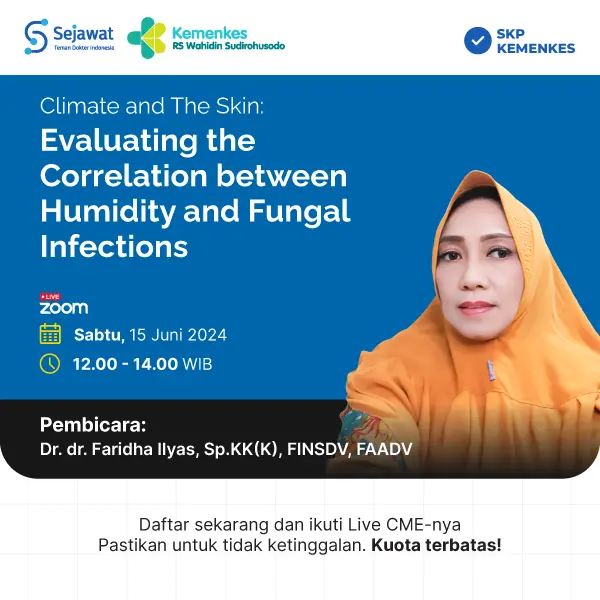 Sejawat
Teman Dokter Indonesia

Kemenkes
RS Wahidin Sudirohusodo

SKP
KEMENKES

Climate and The Skin:
Evaluating the Correlation between Humidity and Fungal Infections

LIVE
zoom

Sabtu, 15 Juni 2024

12.00 - 14.00 WIB

Pembicara:
Dr. dr. Faridha Ilyas, Sp.KK(K), FINSDV, FAADV

Daftar sekarang dan ikuti Live CME-nya
Pastikan untuk tidak ketinggalan. Kuota terbatas!